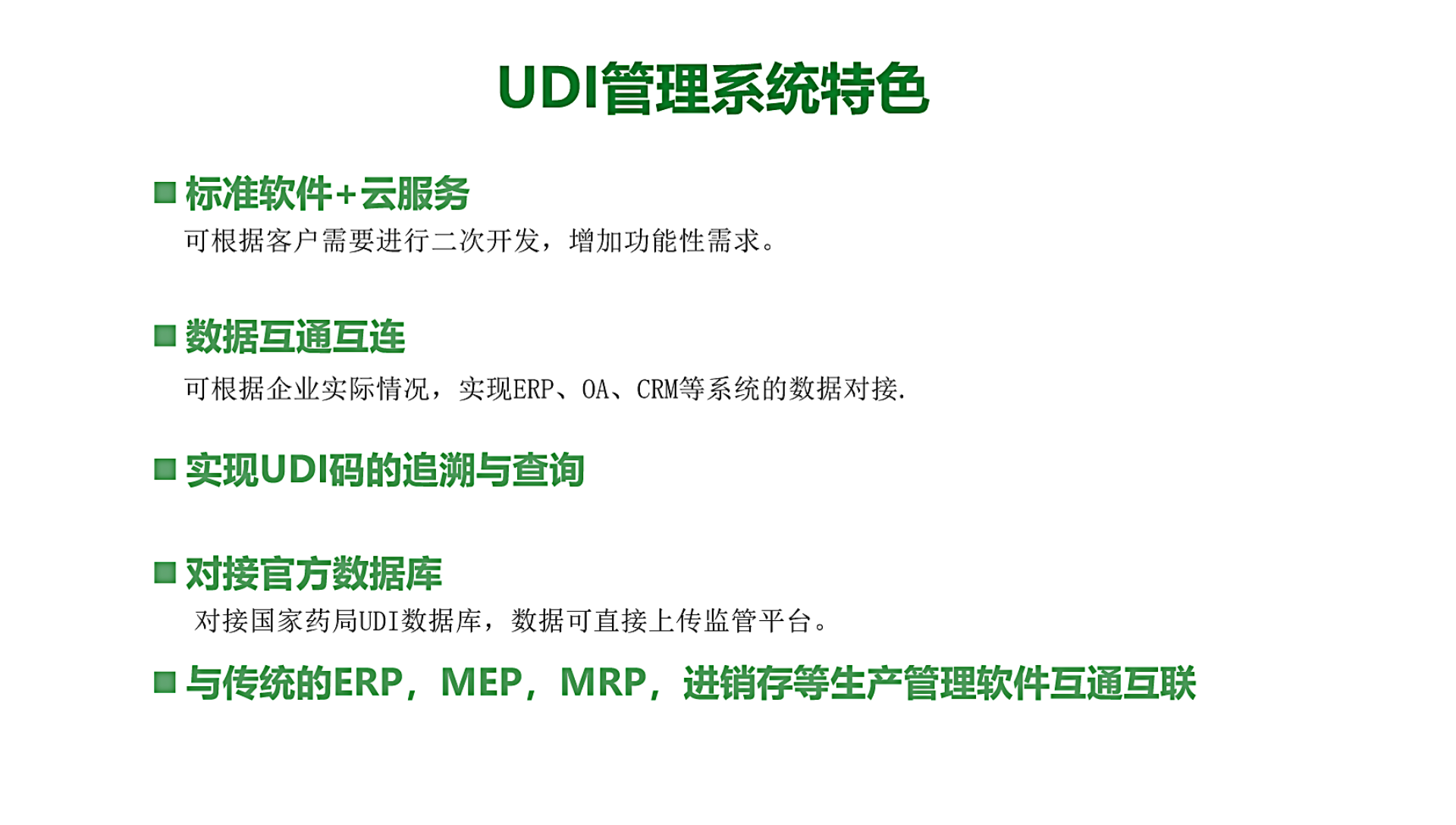 UDI管理系统特色

■ 标准软件+云服务

可根据客户需要进行二次开发，增加功能性需求。

■ 数据互通互连

可根据企业实际情况，实现ERP、OA、CRM等系统的数据对接.

■ 实现UDI码的追溯与查询

■ 对接官方数据库

对接国家药局UDI数据库，数据可直接上传监管平台。

■ 与传统的ERP，MEP，MRP，进销存等生产管理软件互通互联